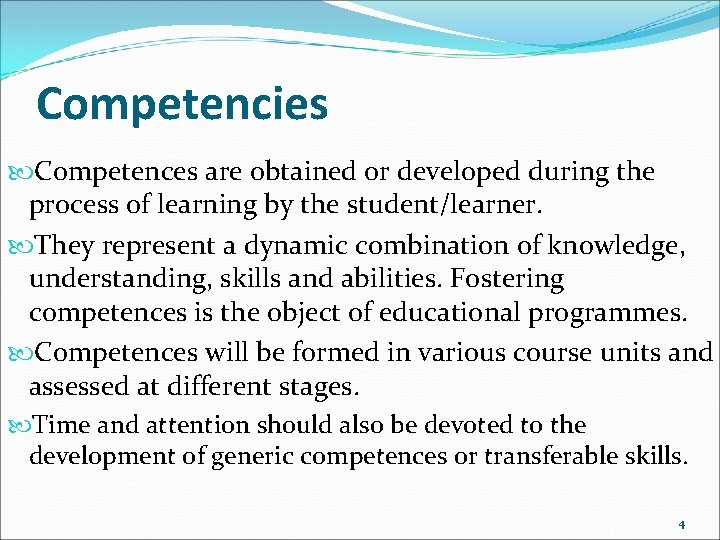 Competencies

Competences are obtained or developed during the process of learning by the student/learner.

They represent a dynamic combination of knowledge, understanding, skills and abilities. Fostering competences is the object of educational programmes.

Competences will be formed in various course units and assessed at different stages.

Time and attention should also be devoted to the development of generic competences or transferable skills.

4